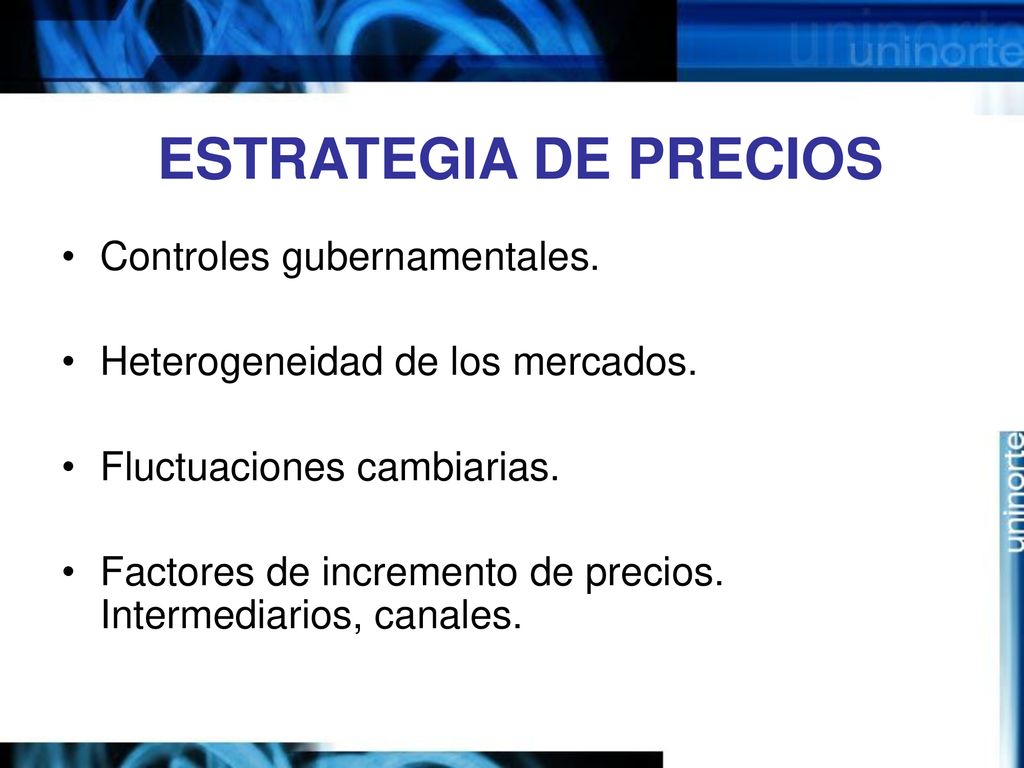 uninorte

ESTRATEGIA DE PRECIOS

• Controles gubernamentales.

• Heterogeneidad de los mercados.

• Fluctuaciones cambiarias.

• Factores de incremento de precios. Intermediarios, canales.

uninorte